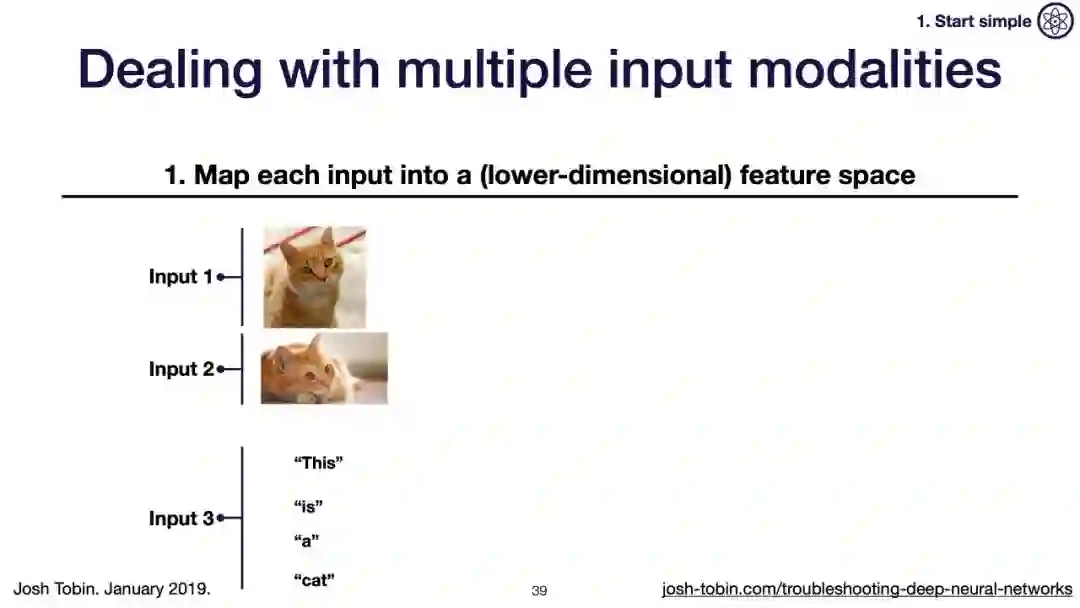 1. Start simple

Dealing with multiple input modalities

1. Map each input into a (lower-dimensional) feature space

Input 1

Input 2

Input 3

“This”

“is”

“a”

“cat”

Josh Tobin. January 2019.

39

josh-tobin.com/troubleshooting-deep-neural-networks